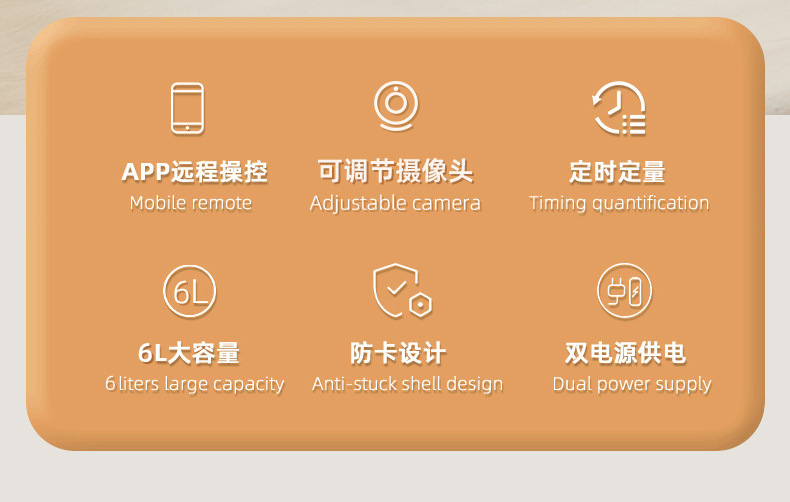 APP远程操控
Mobile remote

可调节摄像头
Adjustable camera

定时定量
Timing quantification

6L

6L大容量
6 liters large capacity

防卡设计
Anti-stuck shell design

双电源供电
Dual power supply